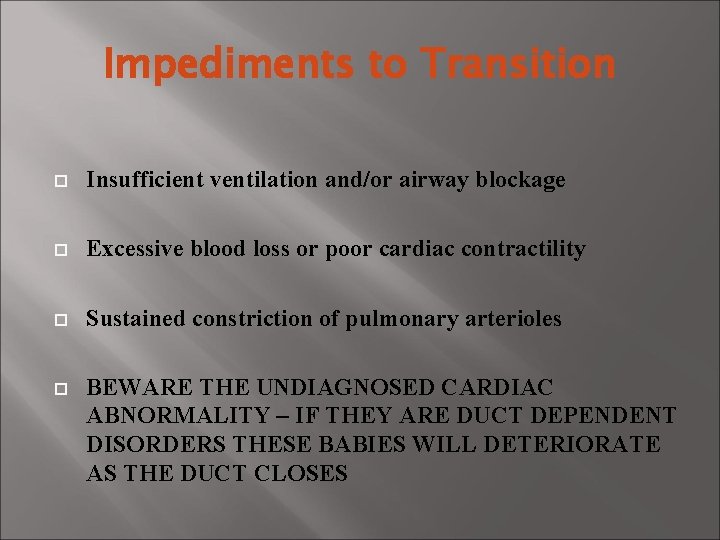 Impediments to Transition

Insufficient ventilation and/or airway blockage

Excessive blood loss or poor cardiac contractility

Sustained constriction of pulmonary arterioles

BEWARE THE UNDIAGNOSED CARDIAC ABNORMALITY – IF THEY ARE DUCT DEPENDENT DISORDERS THESE BABIES WILL DETERIORATE AS THE DUCT CLOSES